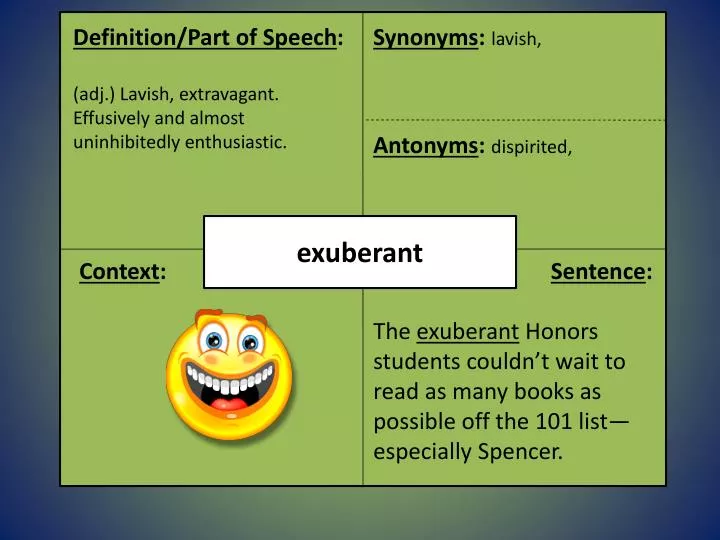 Definition/Part of Speech:

(adj.) Lavish, extravagant. Effusively and almost uninhibitedly enthusiastic.

Synonyms: lavish,

Antonyms: dispirited,

exuberant

Context:

Sentence:

The exuberant Honors students couldn't wait to read as many books as possible off the 101 list—especially Spencer.